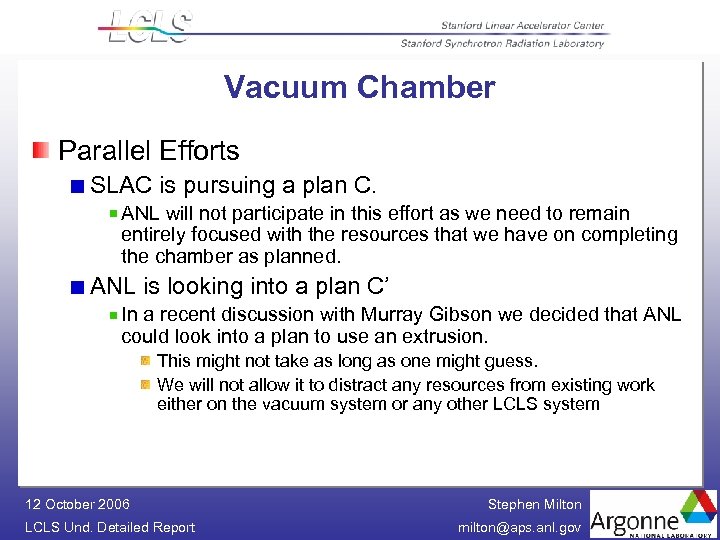 LCLS

Stanford Linear Accelerator Center
Stanford Synchrotron Radiation Laboratory

Vacuum Chamber

Parallel Efforts

SLAC is pursuing a plan C.

ANL will not participate in this effort as we need to remain entirely focused with the resources that we have on completing the chamber as planned.

ANL is looking into a plan C'

In a recent discussion with Murray Gibson we decided that ANL could look into a plan to use an extrusion.

This might not take as long as one might guess.

We will not allow it to distract any resources from existing work either on the vacuum system or any other LCLS system

12 October 2006
LCLS Und. Detailed Report

Stephen Milton
milton@aps.anl.gov

Argonne
NATIONAL LABORATORY